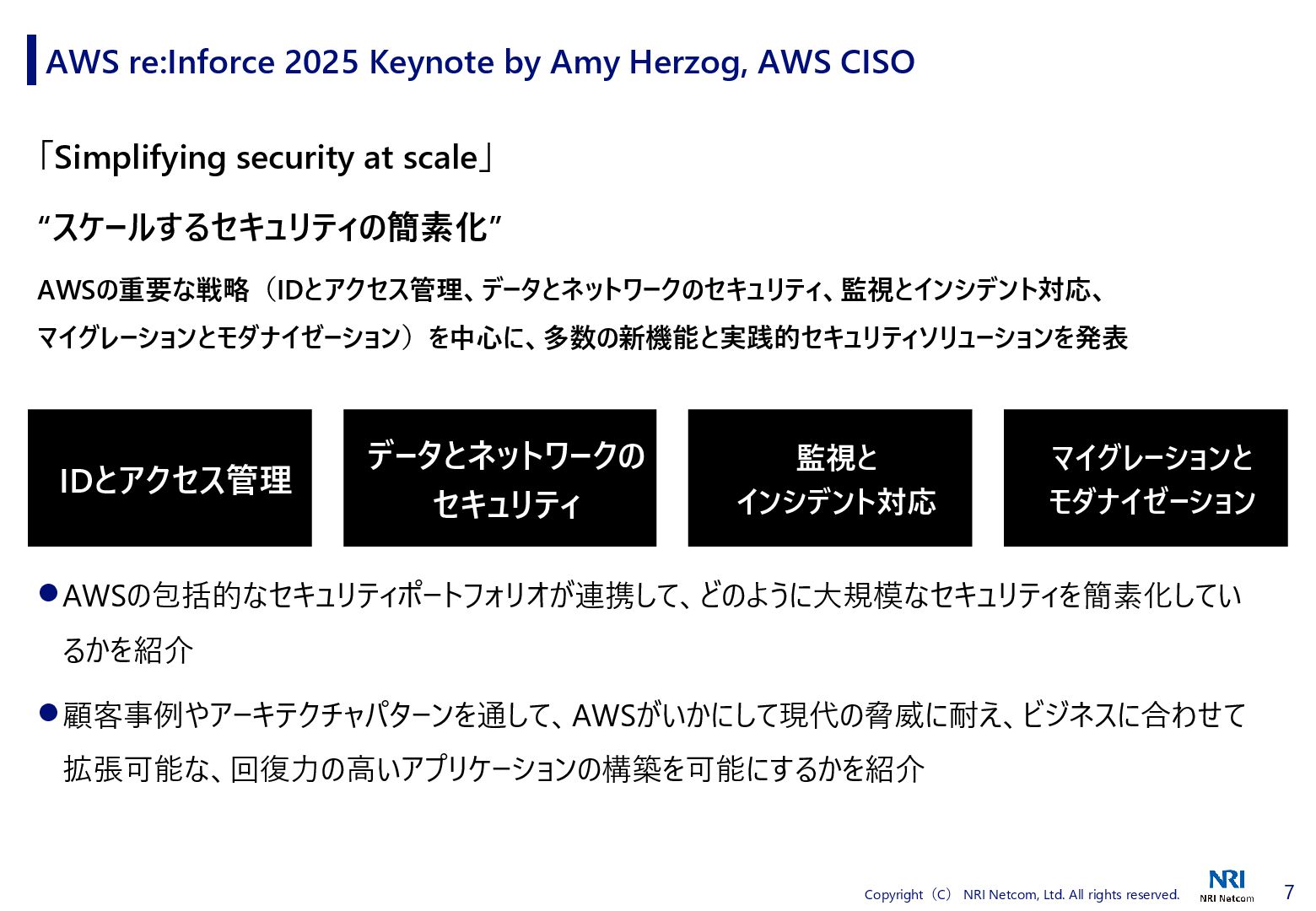 AWS re:Inforce 2025 Keynote by Amy Herzog, AWS CISO

「Simplifying security at scale」

“スケールするセキュリティの簡素化”

AWSの重要な戦略（IDとアクセス管理、データとネットワークのセキュリティ、監視とインシデント対応、マイグレーションとモダナイゼーション）を中心に、多数の新機能と実践的セキュリティソリューションを発表

IDとアクセス管理

データとネットワークのセキュリティ

監視とインシデント対応

マイグレーションとモダナイゼーション

● AWSの包括的なセキュリティポートフォリオが連携して、どのように大規模なセキュリティを簡素化しているかを紹介

● 顧客事例やアーキテクチャパターンを通して、AWSがいかにして現代の脅威に耐え、ビジネスに合わせて拡張可能な、回復力の高いアプリケーションの構築を可能にするかを紹介

Copyright（C） NRI Netcom, Ltd. All rights reserved.

NRI
NRI Netcom

7